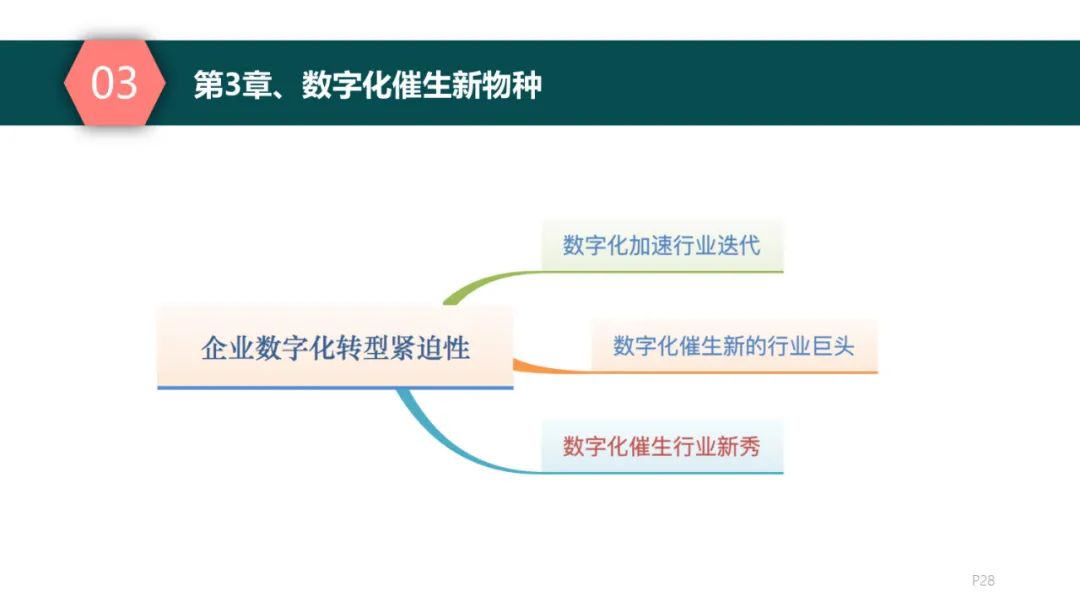 03

第3章、数字化催生新物种

企业数字化转型紧迫性

数字化加速行业迭代

数字化催生新的行业巨头

数字化催生行业新秀

P28